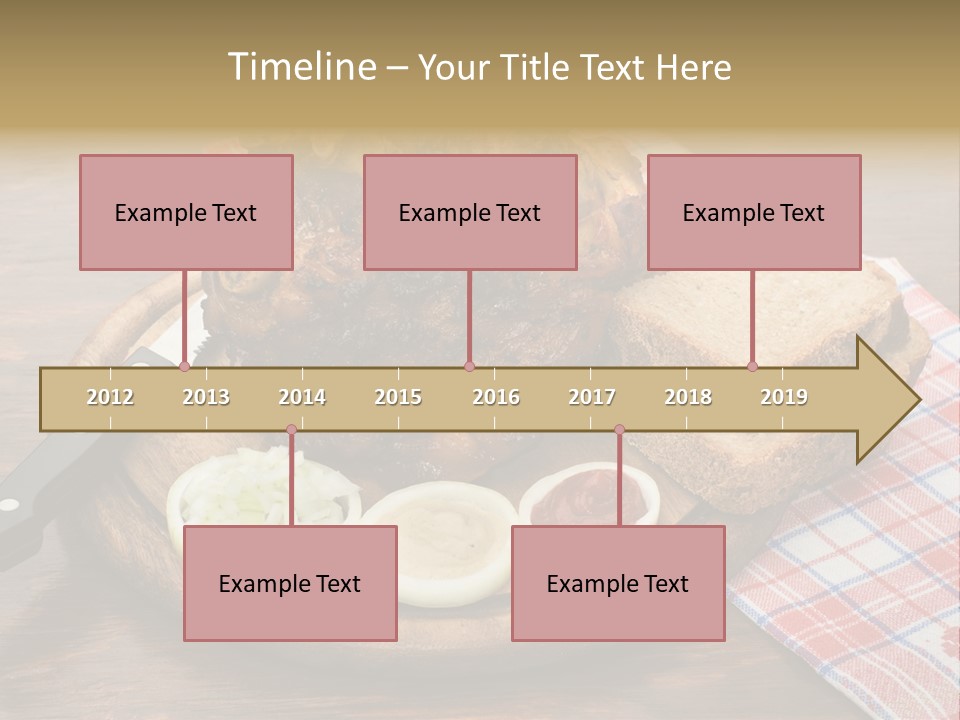 Timeline – Your Title Text Here

Example Text

Example Text

Example Text

2012 2013 2014 2015 2016 2017 2018 2019

Example Text

Example Text